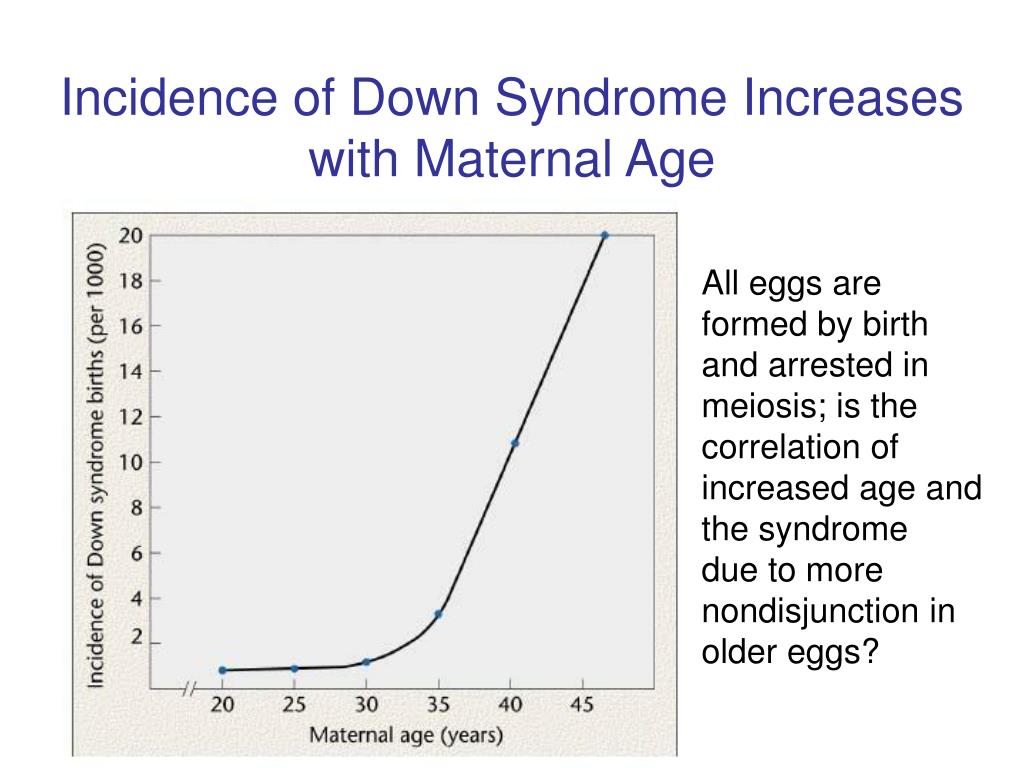 Incidence of Down Syndrome Increases with Maternal Age

Incidence of Down syndrome births (per 1000)

20
18
16
14
12
10
8
6
4
2

20 25 30 35 40 45

Maternal age (years)

All eggs are formed by birth and arrested in meiosis; is the correlation of increased age and the syndrome due to more nondisjunction in older eggs?